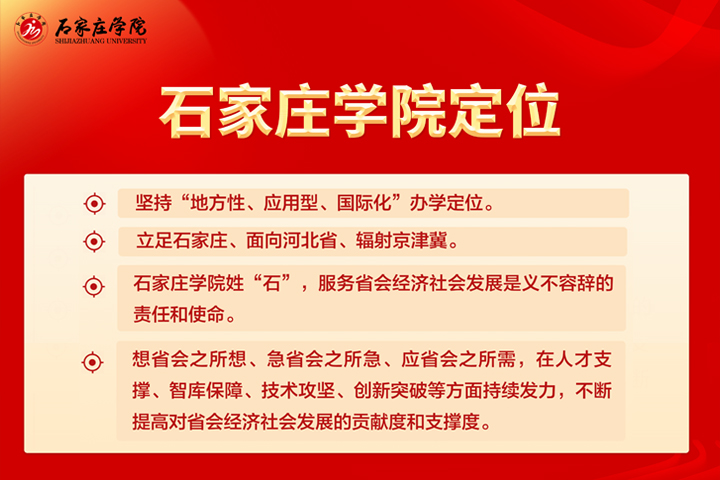 石家庄学院
SHIJIAZHUANG UNIVERSITY

石家庄学院定位

坚持“地方性、应用型、国际化”办学定位。

立足石家庄、面向河北省、辐射京津冀。

石家庄学院姓“石”，服务省会经济社会发展是义不容辞的责任和使命。

想省会之所想、急省会之所急、应省会之所需，在人才支撑、智库保障、技术攻坚、创新突破等方面持续发力，不断提高对省会经济社会发展的贡献度和支撑度。